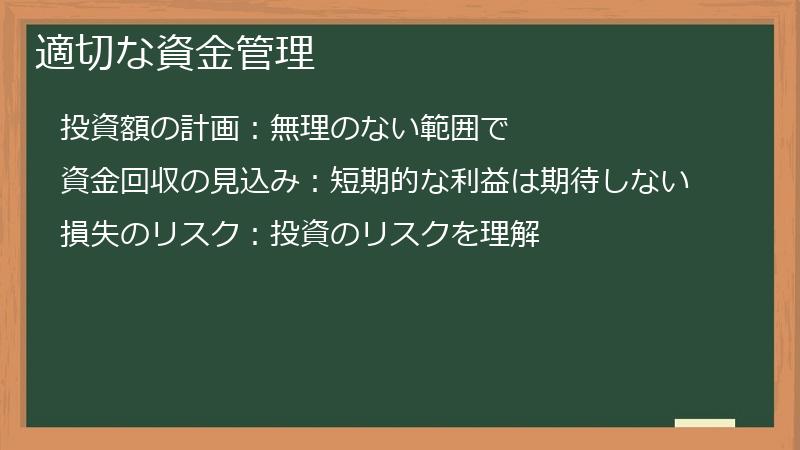 適切な資金管理

投資額の計画：無理のない範囲で

資金回収の見込み：短期的な利益は期待しない

損失のリスク：投資のリスクを理解